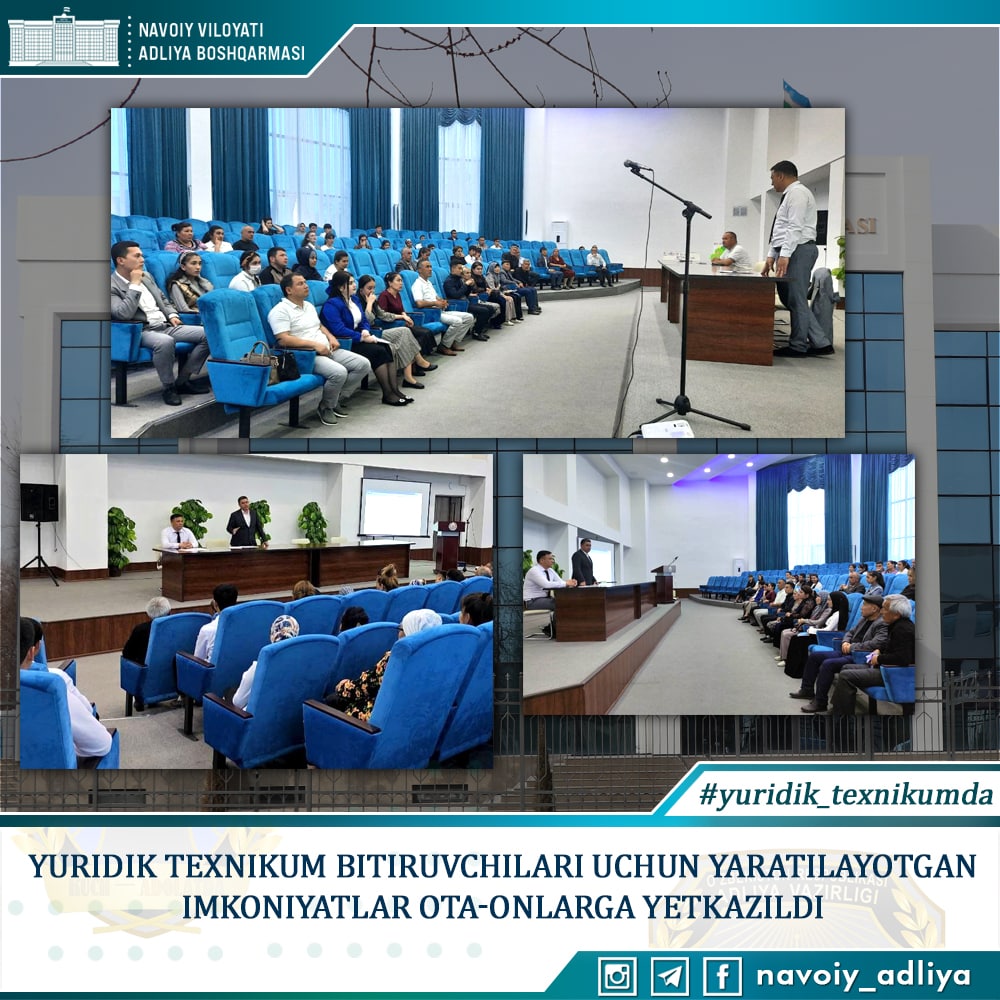 NAVOIY VILOYATI
ADLIYA BOSHQARMASI

#yuridik_texnikumda

YURIDIK TEXNIKUM BITIRUVCHILARI UCHUN YARATILAYOTGAN IMKONIYATLAR OTA-ONLARGA YETKAZILDI

navoiy_adliya